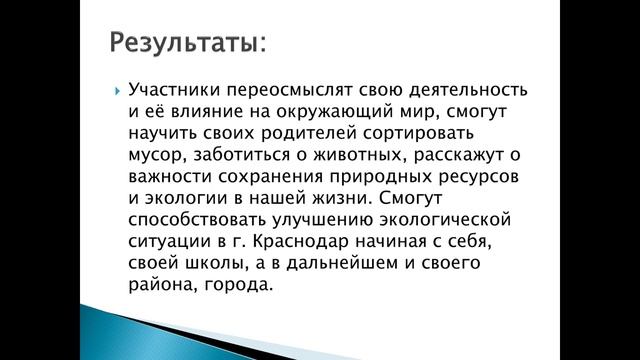 Результаты:

Участники переосмыслят свою деятельность и её влияние на окружающий мир, смогут научить своих родителей сортировать мусор, заботиться о животных, расскажут о важности сохранения природных ресурсов и экологии в нашей жизни. Смогут способствовать улучшению экологической ситуации в г. Краснодар начиная с себя, своей школы, а в дальнейшем и своего района, города.